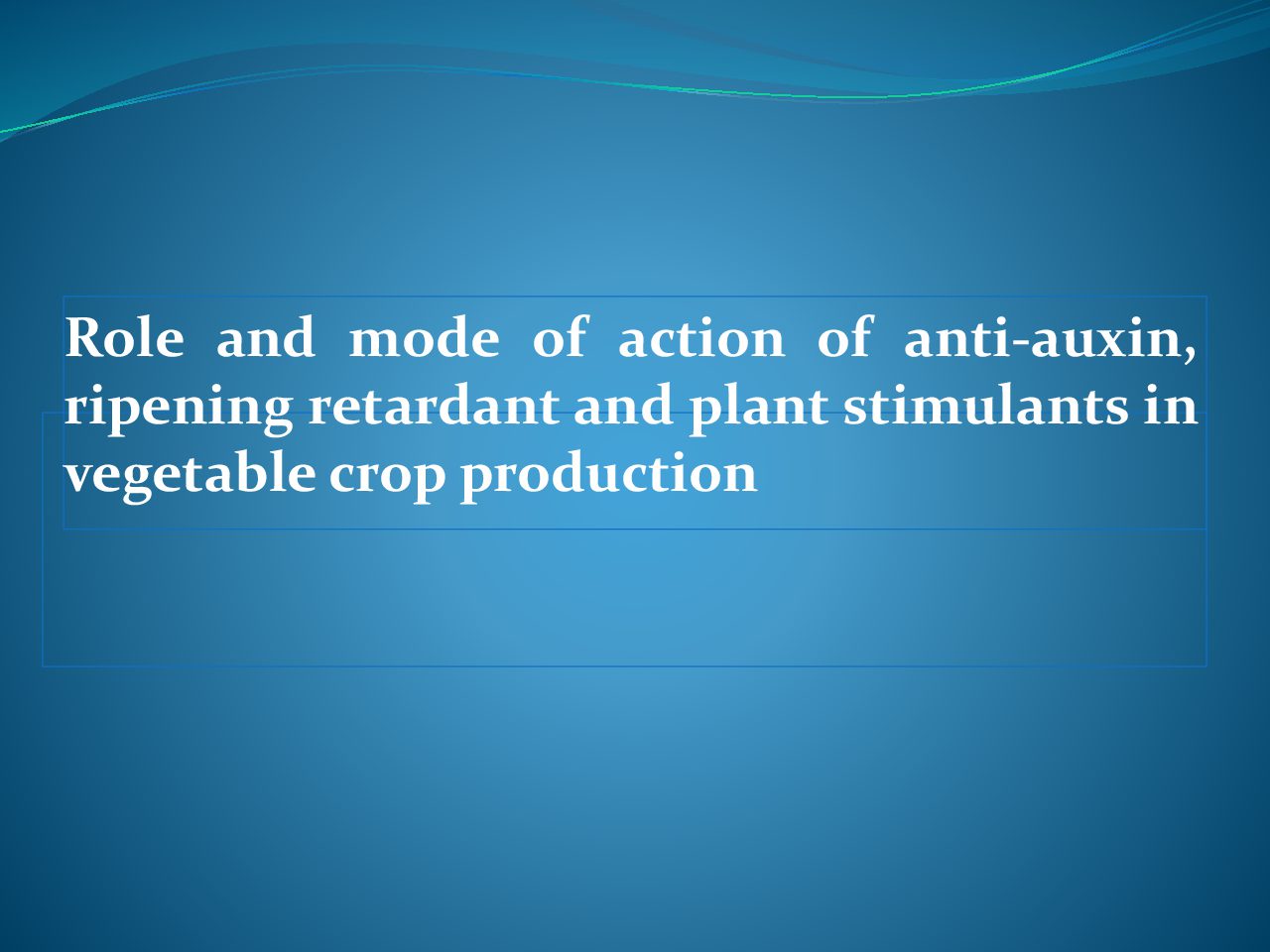 Role and mode of action of anti-auxin, ripening retardant and plant stimulants in vegetable crop production